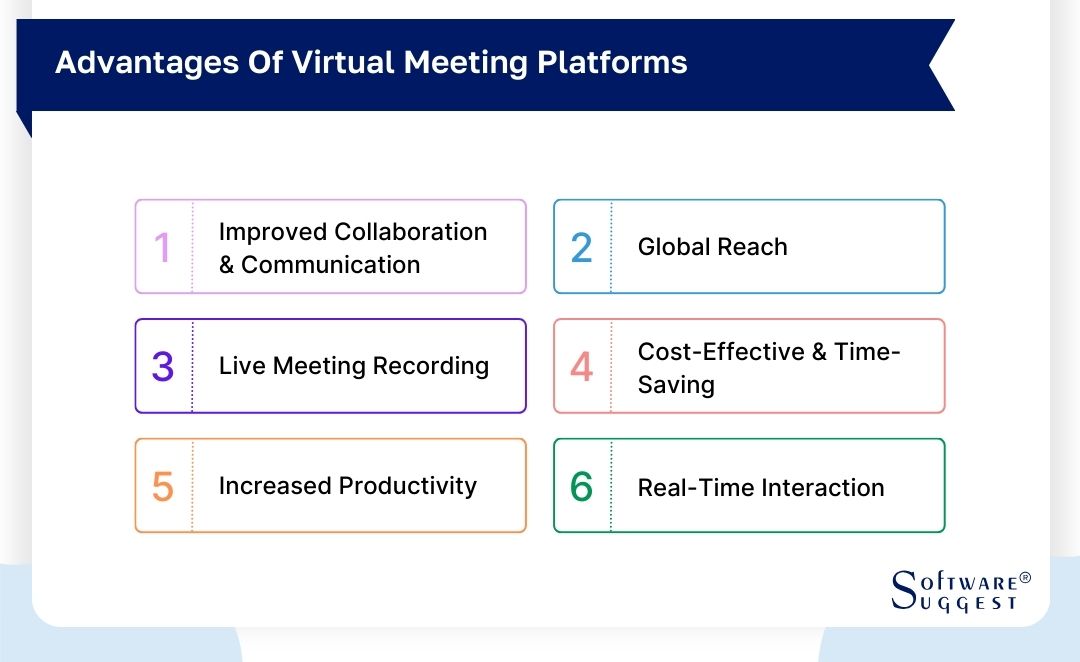 Advantages Of Virtual Meeting Platforms

1 Improved Collaboration & Communication

2 Global Reach

3 Live Meeting Recording

4 Cost-Effective & Time-Saving

5 Increased Productivity

6 Real-Time Interaction

SOFTWARE® SUGGEST